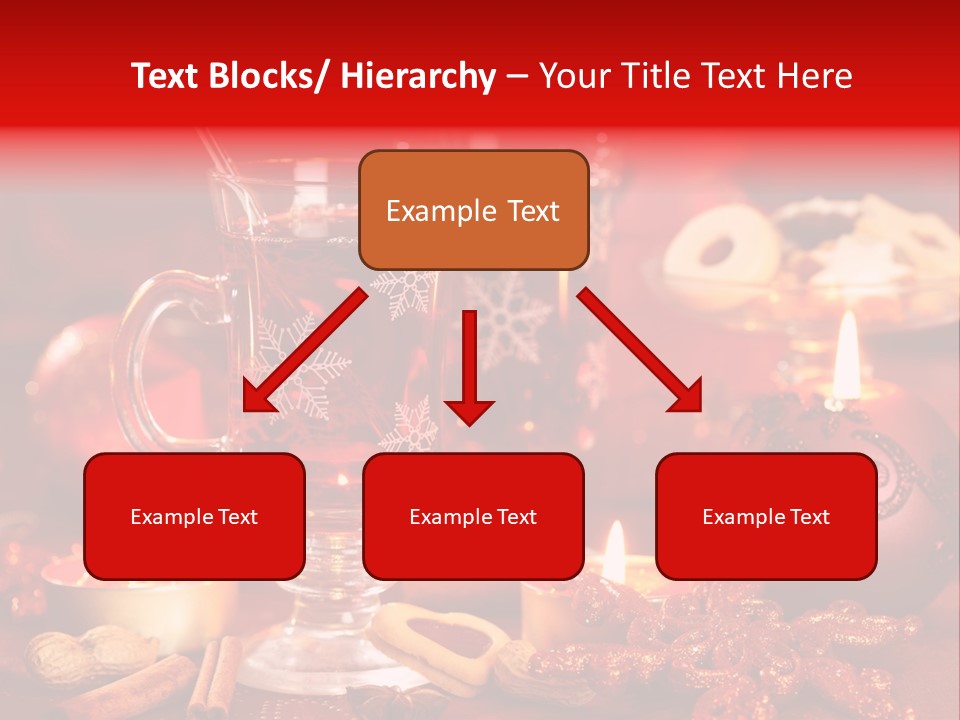 Text Blocks/ Hierarchy – Your Title Text Here

Example Text

Example Text

Example Text

Example Text